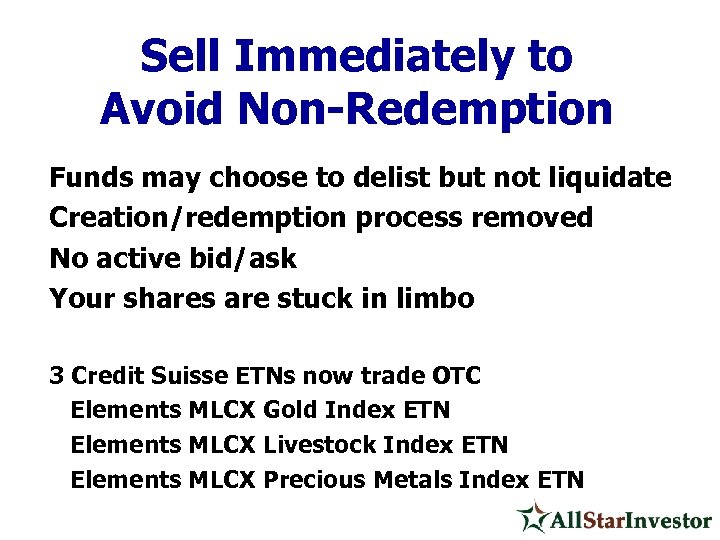 Sell Immediately to Avoid Non-Redemption

Funds may choose to delist but not liquidate
Creation/redemption process removed
No active bid/ask
Your shares are stuck in limbo

3 Credit Suisse ETNs now trade OTC
Elements MLCX Gold Index ETN
Elements MLCX Livestock Index ETN
Elements MLCX Precious Metals Index ETN

AllStarInvestor